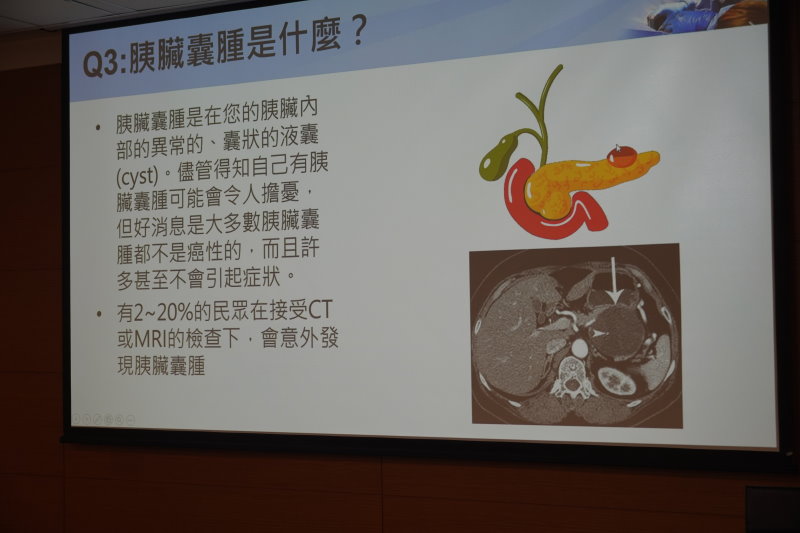 Q3:胰臟囊腫是什麼？

• 胰臟囊腫是在您的胰臟內部的異常的、囊狀的液囊(cyst)。儘管得知自己有胰臟囊腫可能會令人擔憂，但好消息是大多數胰臟囊腫都不是癌性的，而且許多甚至不會引起症狀。

• 有2~20%的民眾在接受CT或MRI的檢查下，會意外發現胰臟囊腫